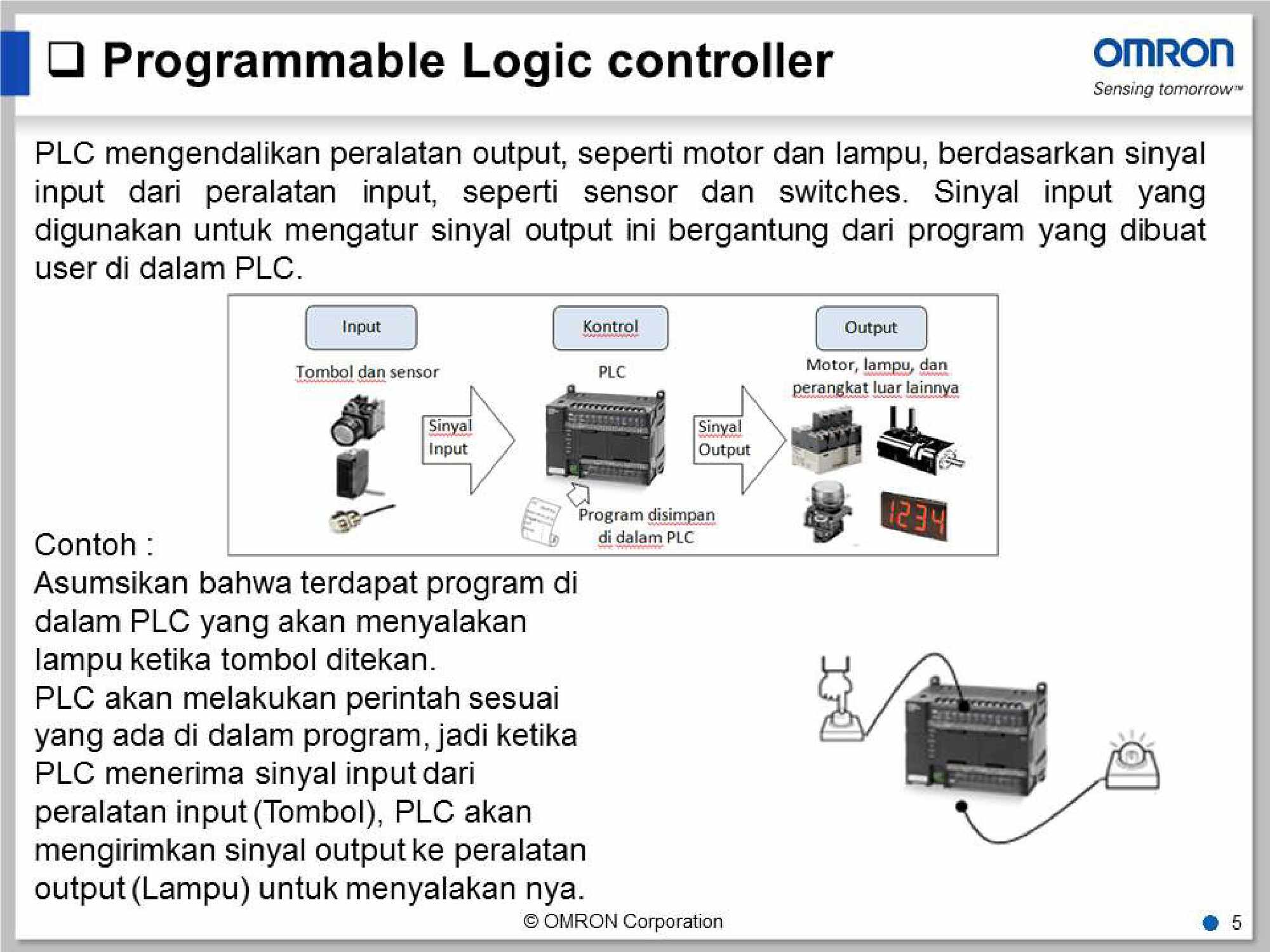 ❑ Programmable Logic controller

OMRON
Sensing tomorrow™

PLC mengendalikan peralatan output, seperti motor dan lampu, berdasarkan sinyal input dari peralatan input, seperti sensor dan switches. Sinyal input yang digunakan untuk mengatur sinyal output ini bergantung dari program yang dibuat user di dalam PLC.

Input
Tombol dan sensor
Sinyal Input
Kontrol
PLC
Program disimpan di dalam PLC
Sinyal Output
Output
Motor, lampu, dan perangkat luar lainnya
1234

Contoh :
Asumsikan bahwa terdapat program di dalam PLC yang akan menyalakan lampu ketika tombol ditekan.
PLC akan melakukan perintah sesuai yang ada di dalam program, jadi ketika PLC menerima sinyal input dari peralatan input (Tombol), PLC akan mengirimkan sinyal output ke peralatan output (Lampu) untuk menyalakan nya.

© OMRON Corporation
5